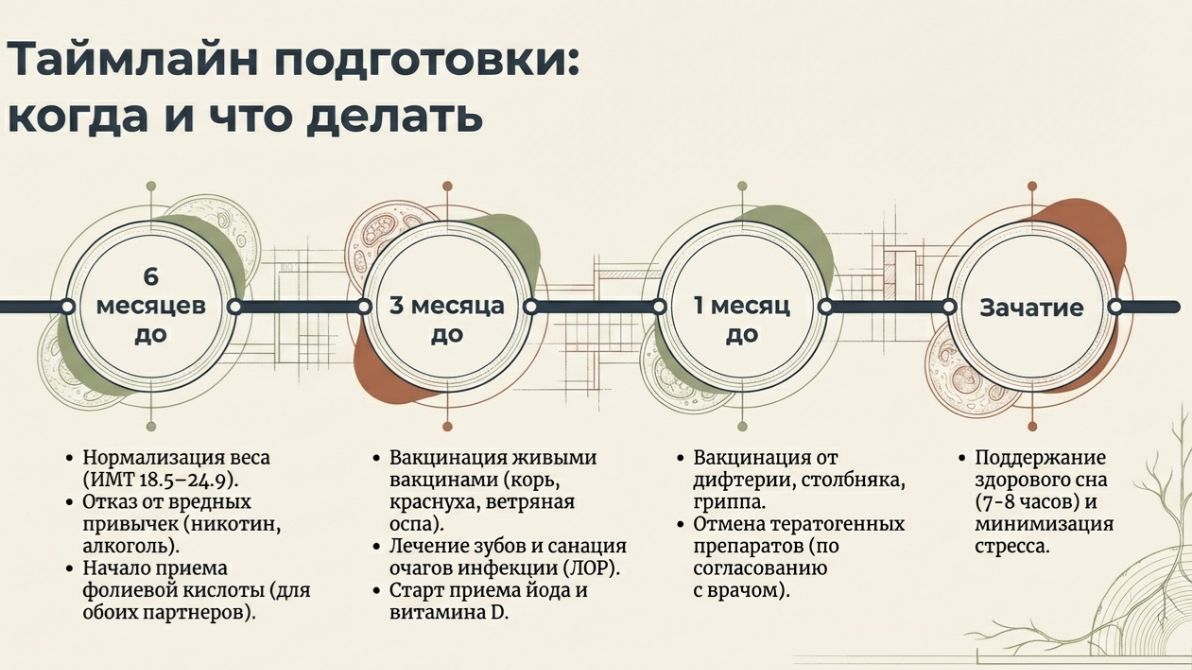 Таймлайн подготовки: когда и что делать

6 месяцев до

3 месяца до

1 месяц до

Зачатие

• Нормализация веса (ИМТ 18.5–24.9).
• Отказ от вредных привычек (никотин, алкоголь).
• Начало приема фолиевой кислоты (для обоих партнеров).

• Вакцинация живыми вакцинами (корь, краснуха, ветряная оспа).
• Лечение зубов и санация очагов инфекции (ЛОР).
• Старт приема йода и витамина D.

• Вакцинация от дифтерии, столбняка, гриппа.
• Отмена тератогенных препаратов (по согласованию с врачом).

• Поддержание здорового сна (7-8 часов) и минимизация стресса.